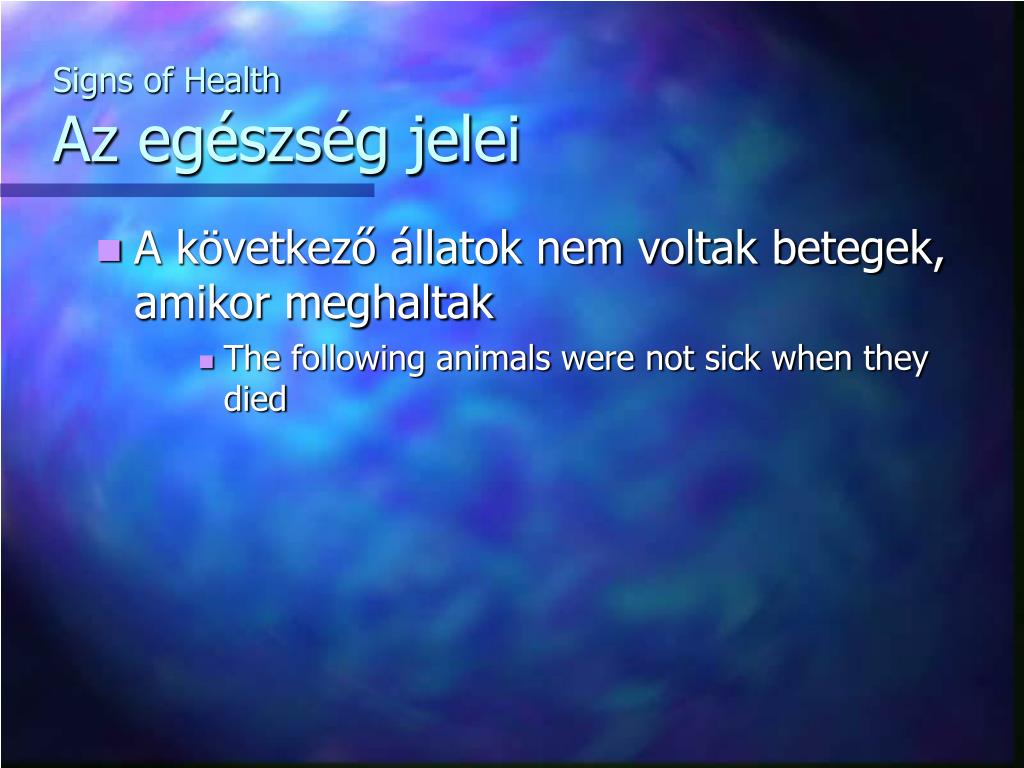 Signs of Health
Az egészség jelei

A következő állatok nem voltak betegek, amikor meghaltak

The following animals were not sick when they died